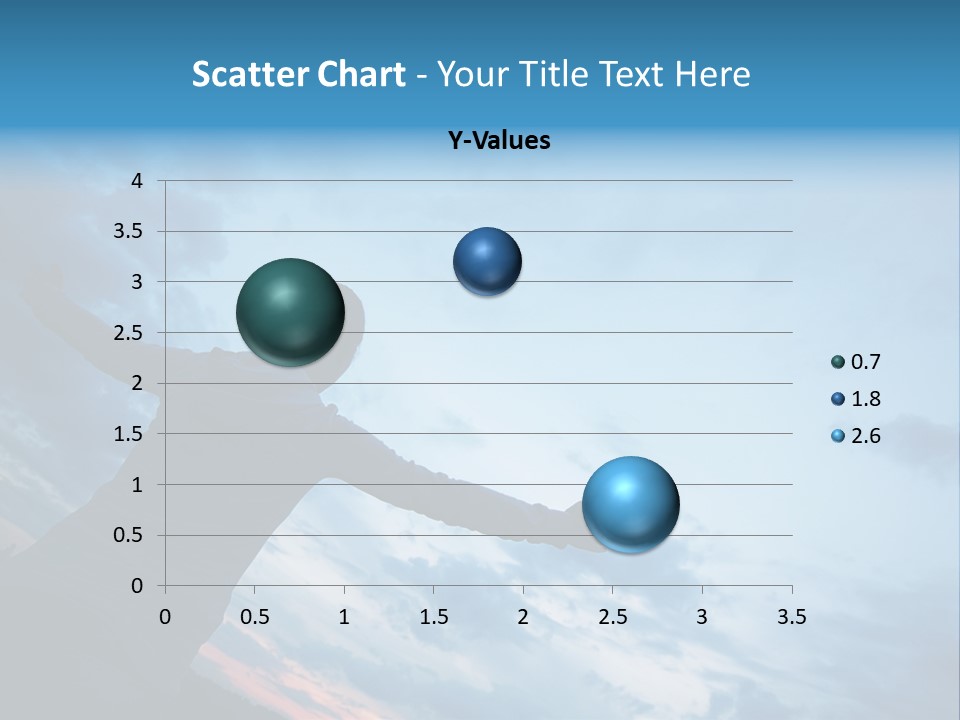 Scatter Chart - Your Title Text Here

Y-Values

4
3.5
3
2.5
2
1.5
1
0.5
0

0 0.5 1 1.5 2 2.5 3 3.5

0.7
1.8
2.6